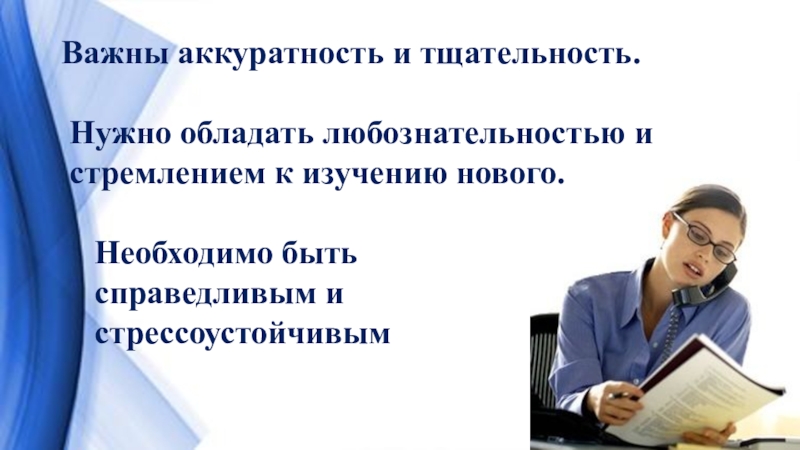 Важны аккуратность и тщательность.

Нужно обладать любознательностью и стремлением к изучению нового.

Необходимо быть справедливым и стрессоустойчивым